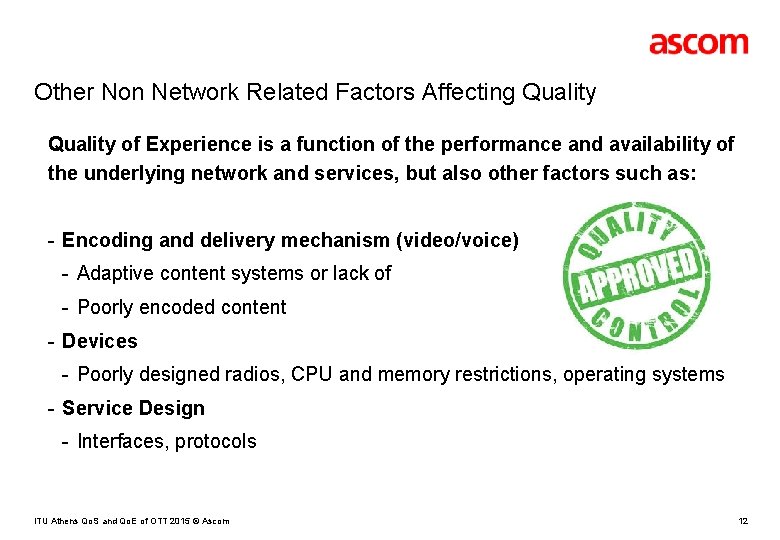 ascom

Other Non Network Related Factors Affecting Quality

Quality of Experience is a function of the performance and availability of the underlying network and services, but also other factors such as:

- Encoding and delivery mechanism (video/voice)
  - Adaptive content systems or lack of
  - Poorly encoded content
- Devices
  - Poorly designed radios, CPU and memory restrictions, operating systems
- Service Design
  - Interfaces, protocols

QUALITY
APPROVED
CONTROL

ITU Athens QoS and QoE of OTT 2015 © Ascom

12